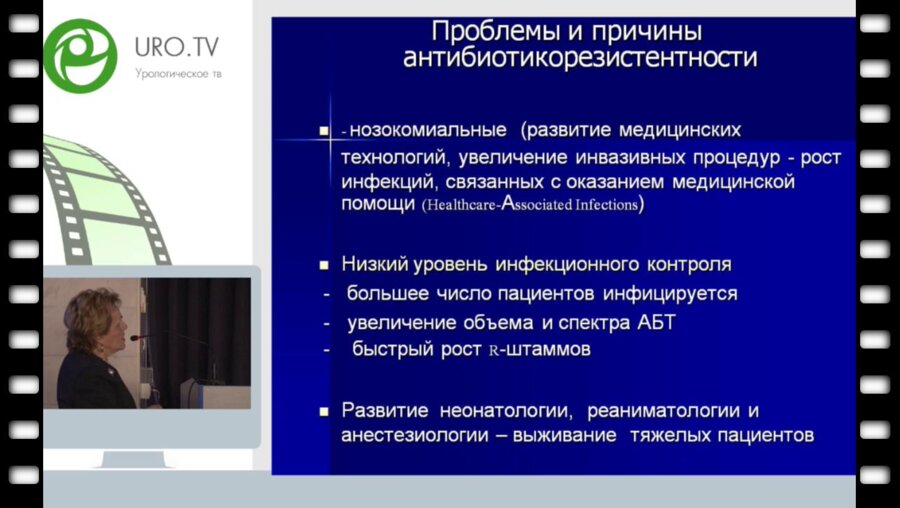 URO.TV
Урологическое тв

Проблемы и причины антибиотикорезистентности

- нозокомиальные (развитие медицинских технологий, увеличение инвазивных процедур - рост инфекций, связанных с оказанием медицинской помощи (Healthcare-Associated Infections)

Низкий уровень инфекционного контроля
- большее число пациентов инфицируется
- увеличение объема и спектра АБТ
- быстрый рост R-штаммов

Развитие неонатологии, реаниматологии и анестезиологии – выживание тяжелых пациентов